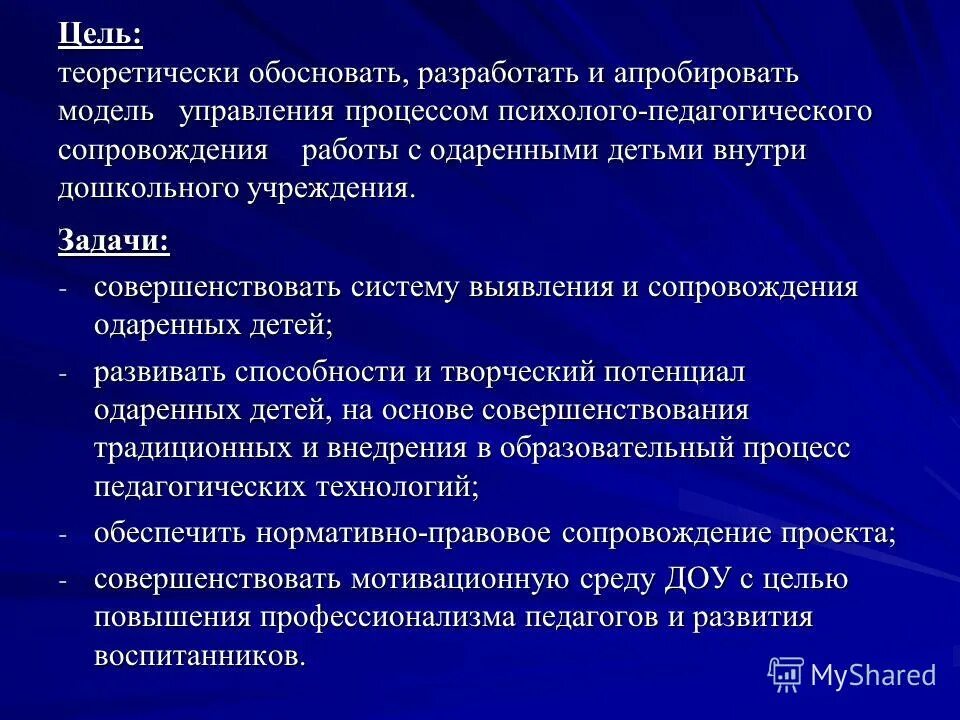 Цель:
теоретически обосновать, разработать и апробировать модель управления процессом психолого-педагогического сопровождения работы с одаренными детьми внутри дошкольного учреждения.

Задачи:
- совершенствовать систему выявления и сопровождения одаренных детей;
- развивать способности и творческий потенциал одаренных детей, на основе совершенствования традиционных и внедрения в образовательный процесс педагогических технологий;
- обеспечить нормативно-правовое сопровождение проекта;
- совершенствовать мотивационную среду ДОУ с целью повышения профессионализма педагогов и развития воспитанников.

MyShared